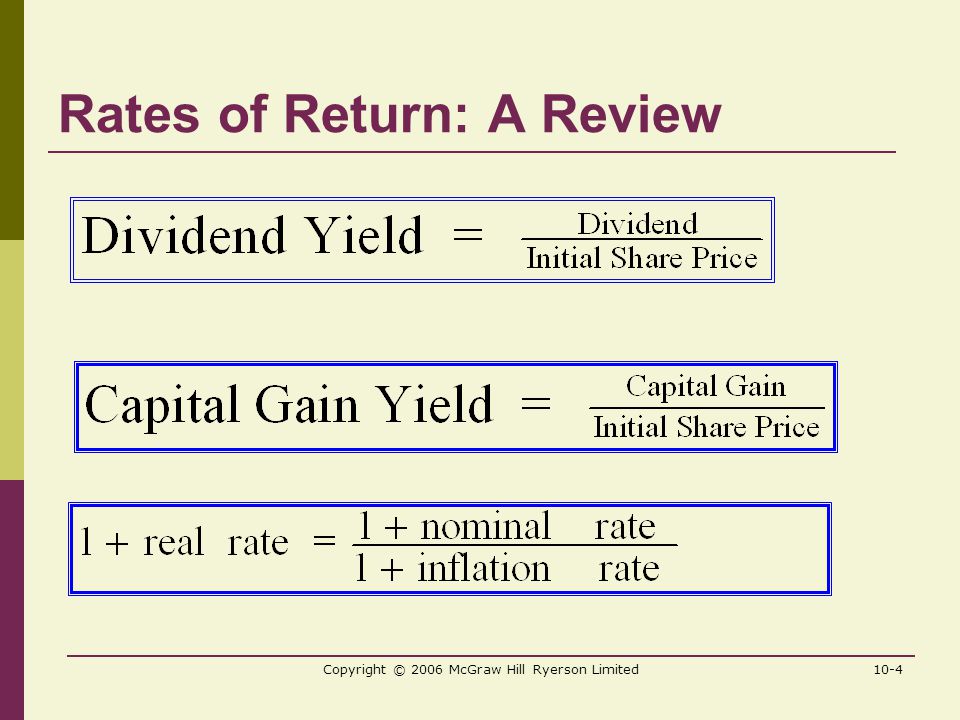 Rates of Return: A Review

$\text{Dividend Yield} = \frac{\text{Dividend}}{\text{Initial Share Price}}$

$\text{Capital Gain Yield} = \frac{\text{Capital Gain}}{\text{Initial Share Price}}$

$1 + \text{real rate} = \frac{1 + \text{nominal rate}}{1 + \text{inflation rate}}$

Copyright © 2006 McGraw Hill Ryerson Limited

10-4